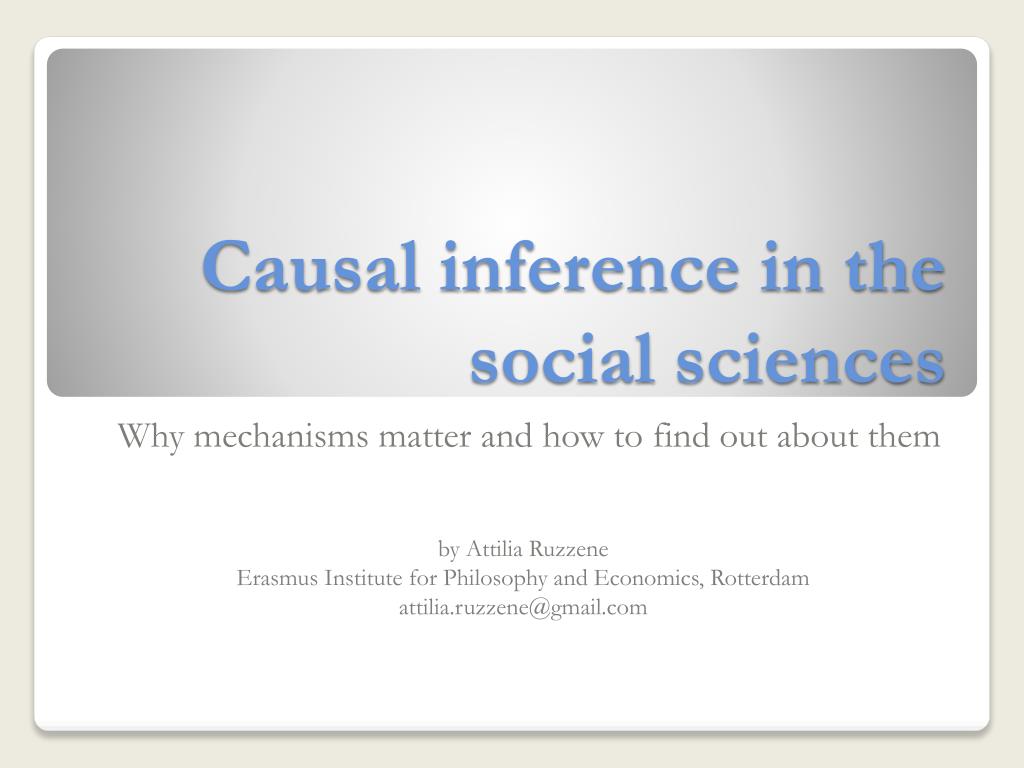 Causal inference in the social sciences

Why mechanisms matter and how to find out about them

by Attilia Ruzzene
Erasmus Institute for Philosophy and Economics, Rotterdam
attilia.ruzzene@gmail.com